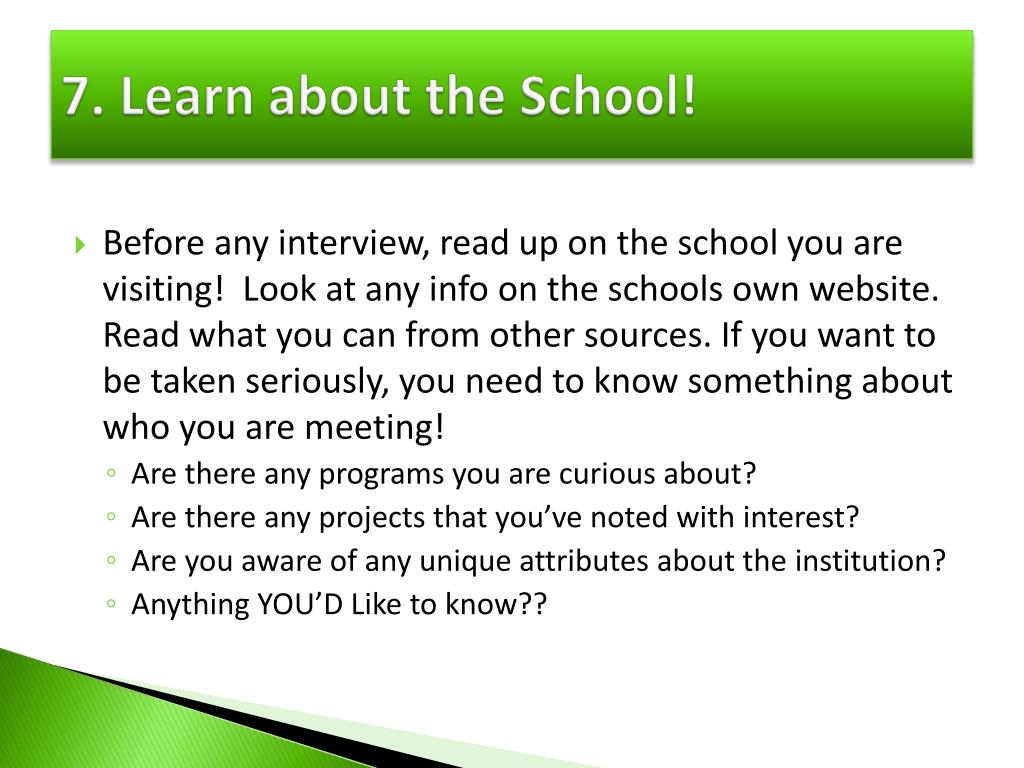 7. Learn about the School!

Before any interview, read up on the school you are visiting!  Look at any info on the schools own website. Read what you can from other sources. If you want to be taken seriously, you need to know something about who you are meeting!

Are there any programs you are curious about?
Are there any projects that you've noted with interest?
Are you aware of any unique attributes about the institution?
Anything YOU'D Like to know??